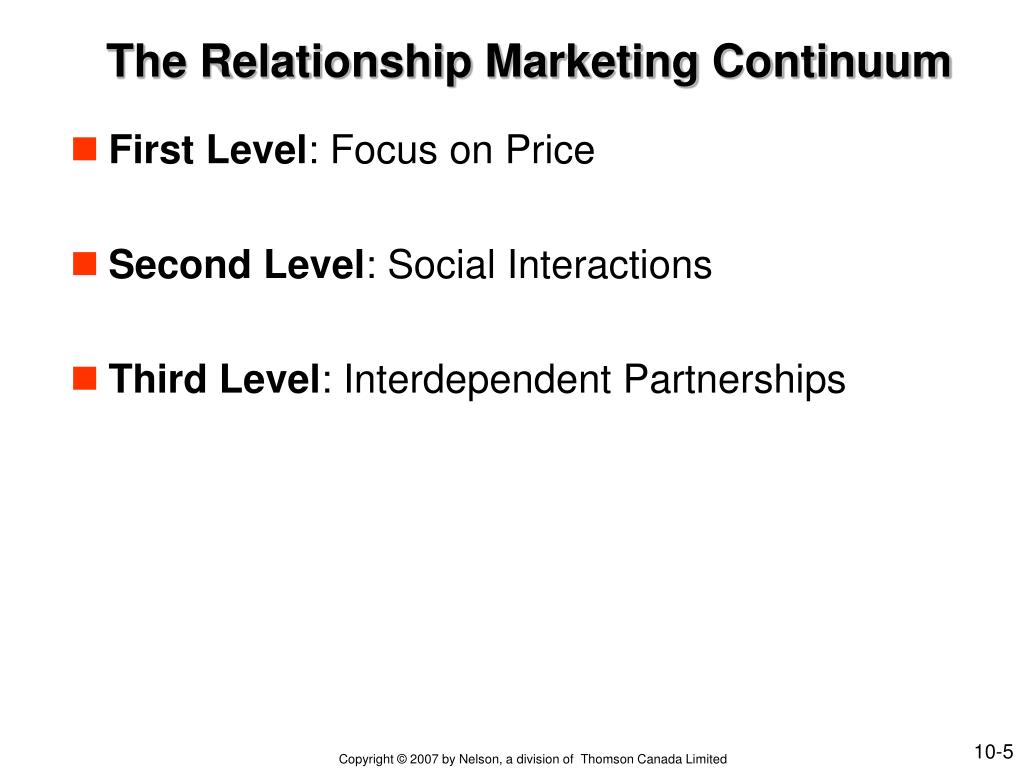 The Relationship Marketing Continuum

First Level: Focus on Price

Second Level: Social Interactions

Third Level: Interdependent Partnerships

Copyright © 2007 by Nelson, a division of Thomson Canada Limited

10-5